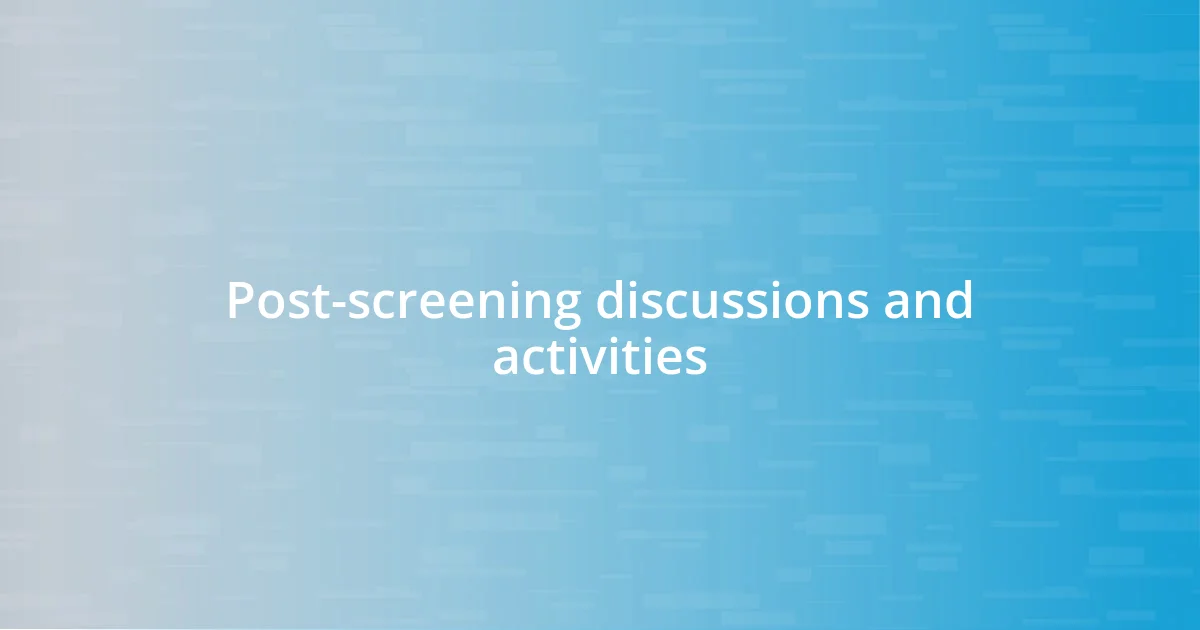 Post-screening discussions and activities